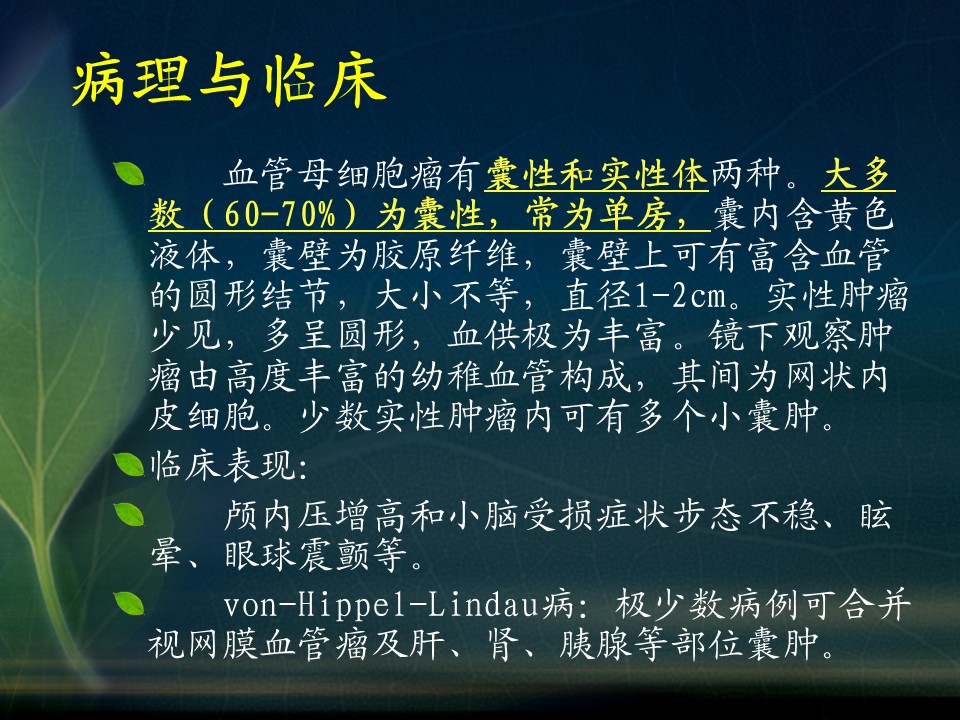 病理与临床

血管母细胞瘤有囊性和实性体两种。大多数（60-70%）为囊性，常为单房，囊内含黄色液体，囊壁为胶原纤维，囊壁上可有富含血管的圆形结节，大小不等，直径1-2cm。实性肿瘤少见，多呈圆形，血供极为丰富。镜下观察肿瘤由高度丰富的幼稚血管构成，其间为网状内皮细胞。少数实性肿瘤内可有多个小囊肿。

临床表现:

颅内压增高和小脑受损症状步态不稳、眩晕、眼球震颤等。

von-Hippel-Lindau病: 极少数病例可合并视网膜血管瘤及肝、肾、胰腺等部位囊肿。